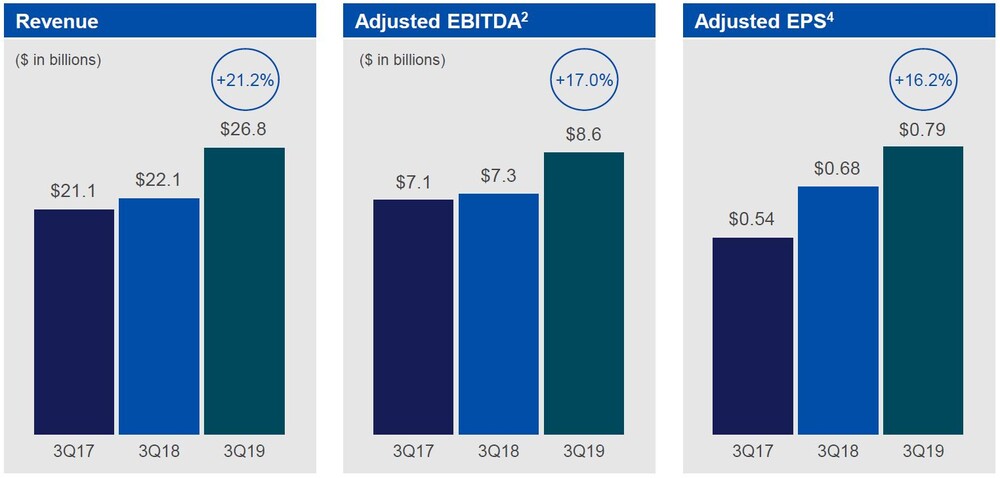 Revenue

($ in billions)

+21.2%

$21.1 $22.1 $26.8

3Q17 3Q18 3Q19

Adjusted EBITDA$^2$

($ in billions)

+17.0%

$7.1 $7.3 $8.6

3Q17 3Q18 3Q19

Adjusted EPS$^4$

+16.2%

$0.54 $0.68 $0.79

3Q17 3Q18 3Q19